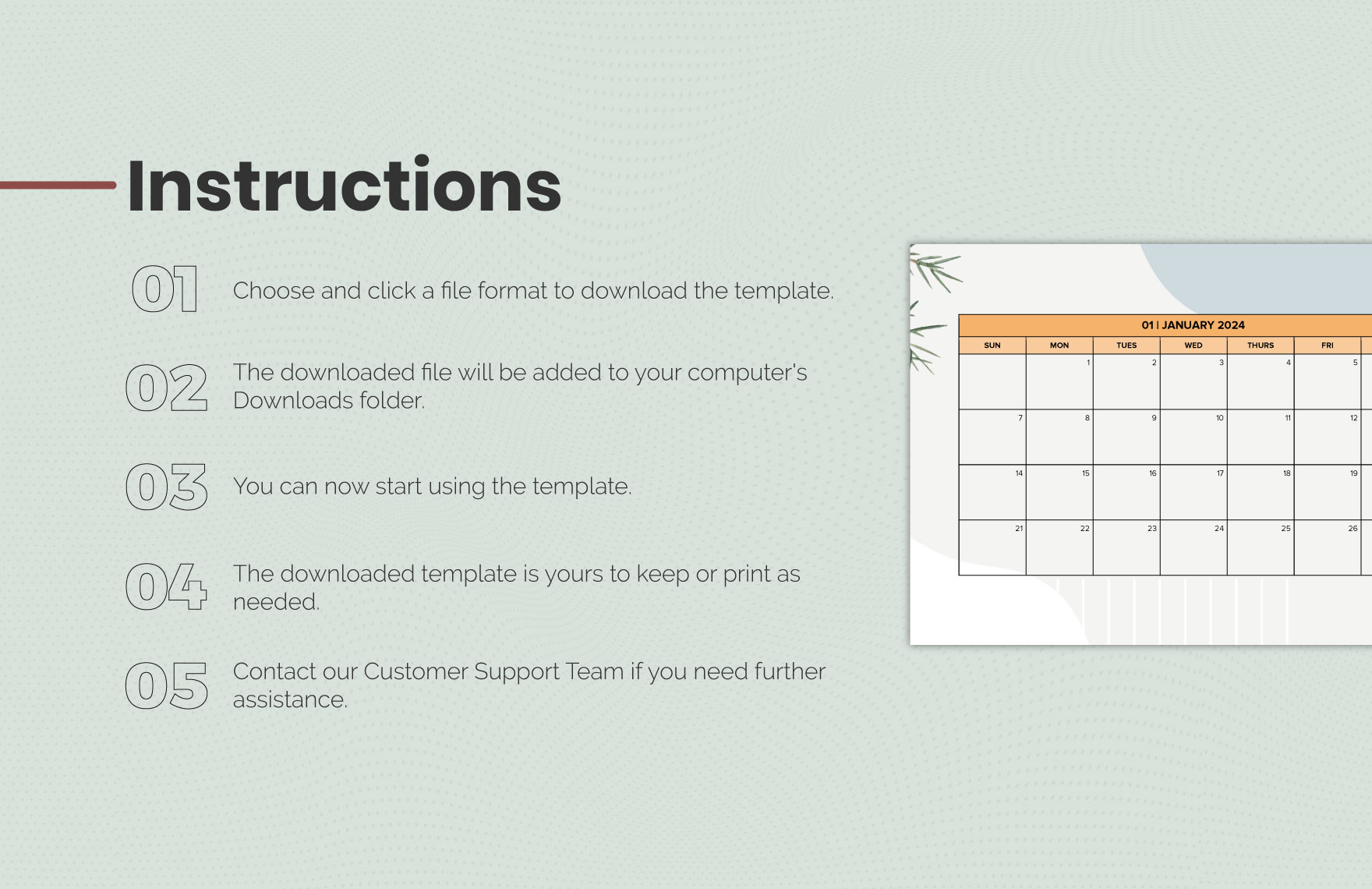 Instructions

01 Choose and click a file format to download the template.

02 The downloaded file will be added to your computer's Downloads folder.

03 You can now start using the template.

04 The downloaded template is yours to keep or print as needed.

05 Contact our Customer Support Team if you need further assistance.

01 | JANUARY 2024

| SUN | MON | TUES | WED | THURS | FRI |
|---|---|---|---|---|---|
| | 1 | 2 | 3 | 4 | 5 |
| 7 | 8 | 9 | 10 | 11 | 12 |
| 14 | 15 | 16 | 17 | 18 | 19 |
| 21 | 22 | 23 | 24 | 25 | 26 |